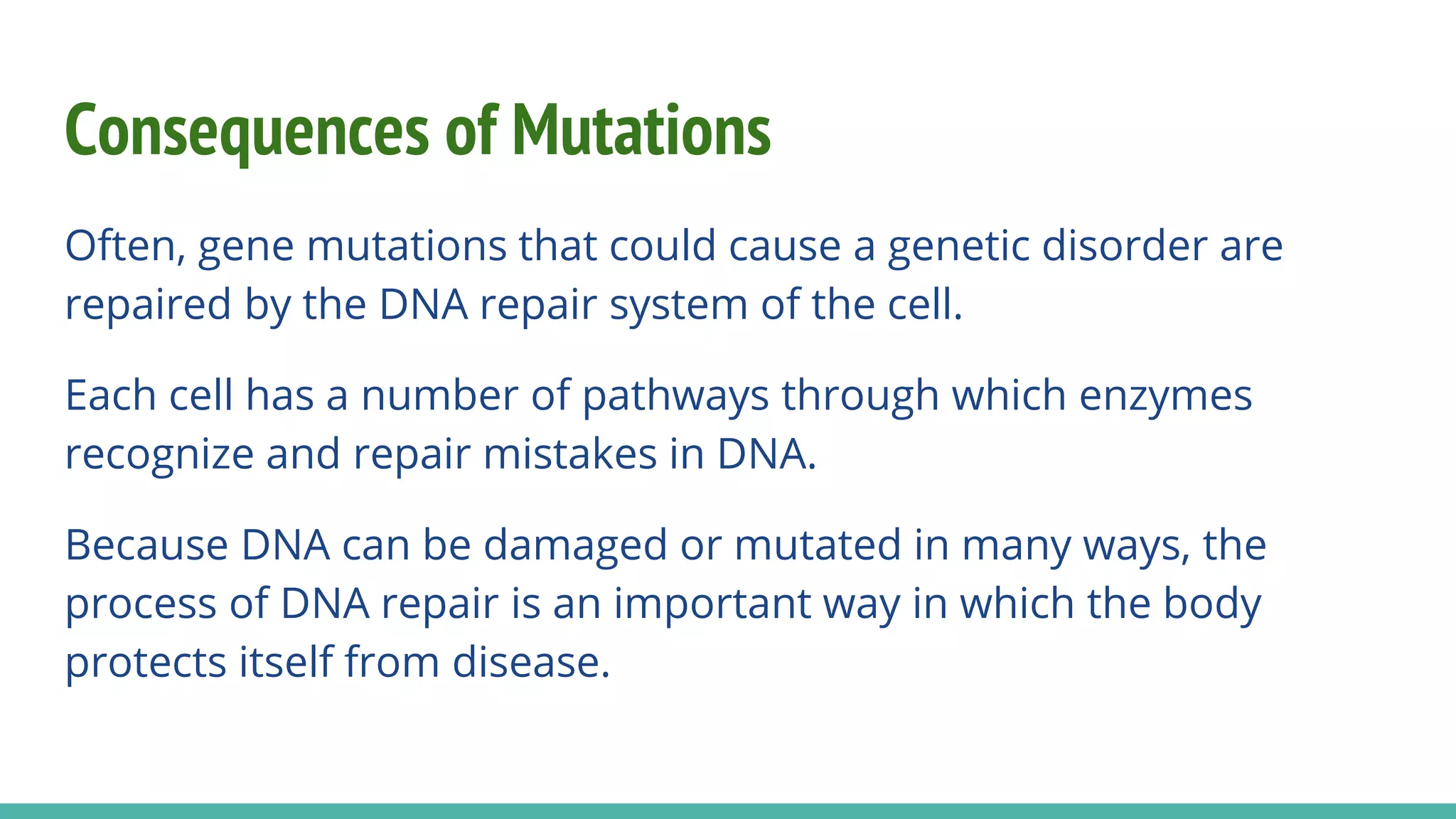 Consequences of Mutations

Often, gene mutations that could cause a genetic disorder are repaired by the DNA repair system of the cell.

Each cell has a number of pathways through which enzymes recognize and repair mistakes in DNA.

Because DNA can be damaged or mutated in many ways, the process of DNA repair is an important way in which the body protects itself from disease.